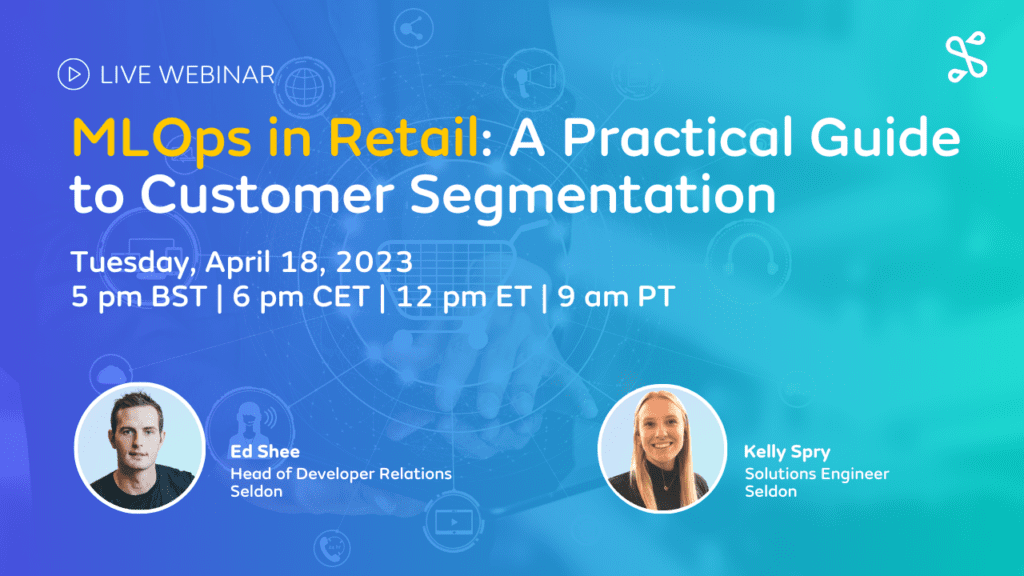 LIVE WEBINAR

MLOps in Retail: A Practical Guide to Customer Segmentation

Tuesday, April 18, 2023
5 pm BST | 6 pm CET | 12 pm ET | 9 am PT

Ed Shee
Head of Developer Relations
Seldon

Kelly Spry
Solutions Engineer
Seldon